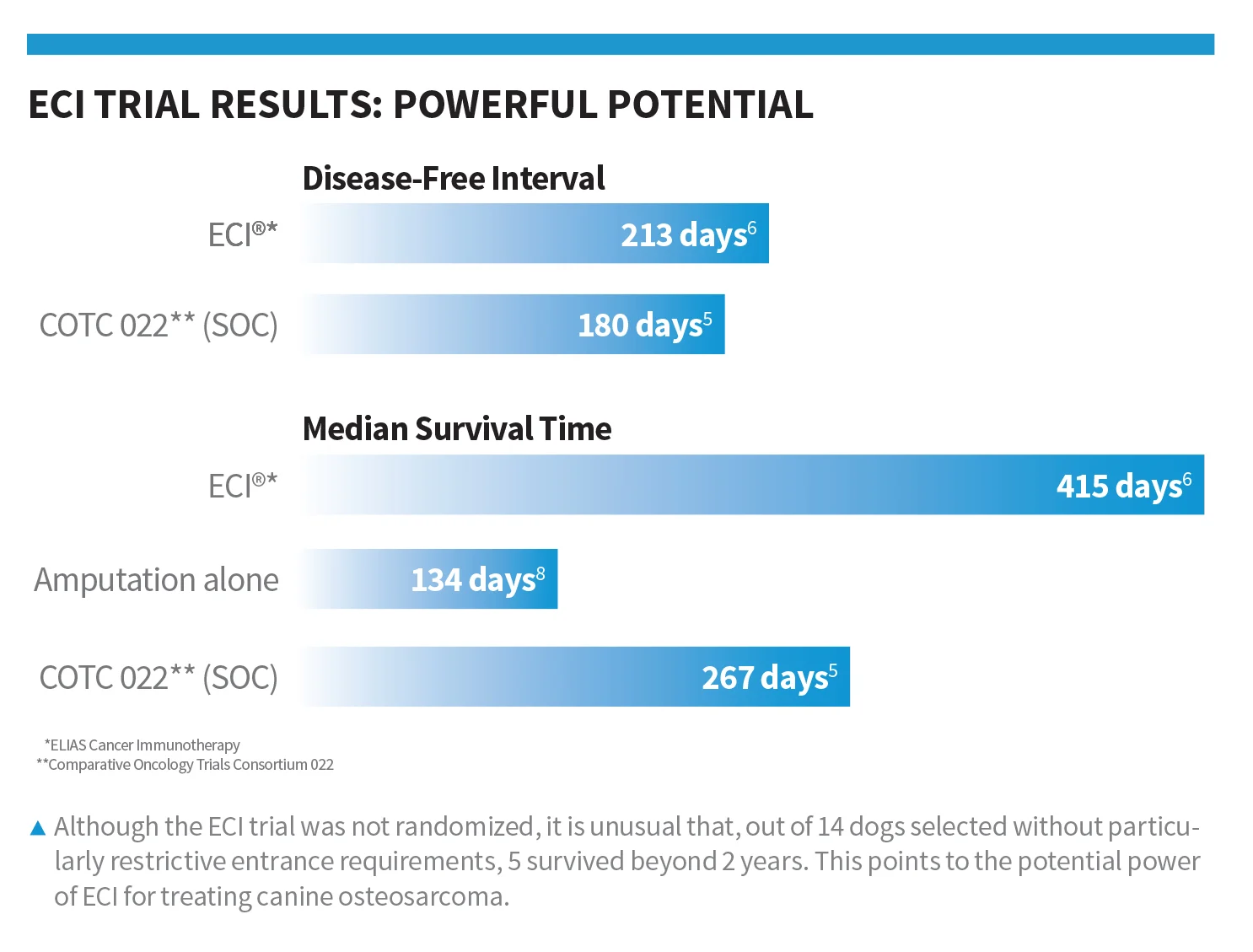 ECI TRIAL RESULTS: POWERFUL POTENTIAL

Disease-Free Interval

ECI®* 213 days$^6$

COTC 022** (SOC) 180 days$^5$

Median Survival Time

ECI®* 415 days$^6$

Amputation alone 134 days$^8$

COTC 022** (SOC) 267 days$^5$

*ELIAS Cancer Immunotherapy
**Comparative Oncology Trials Consortium 022

▲ Although the ECI trial was not randomized, it is unusual that, out of 14 dogs selected without particularly restrictive entrance requirements, 5 survived beyond 2 years. This points to the potential power of ECI for treating canine osteosarcoma.